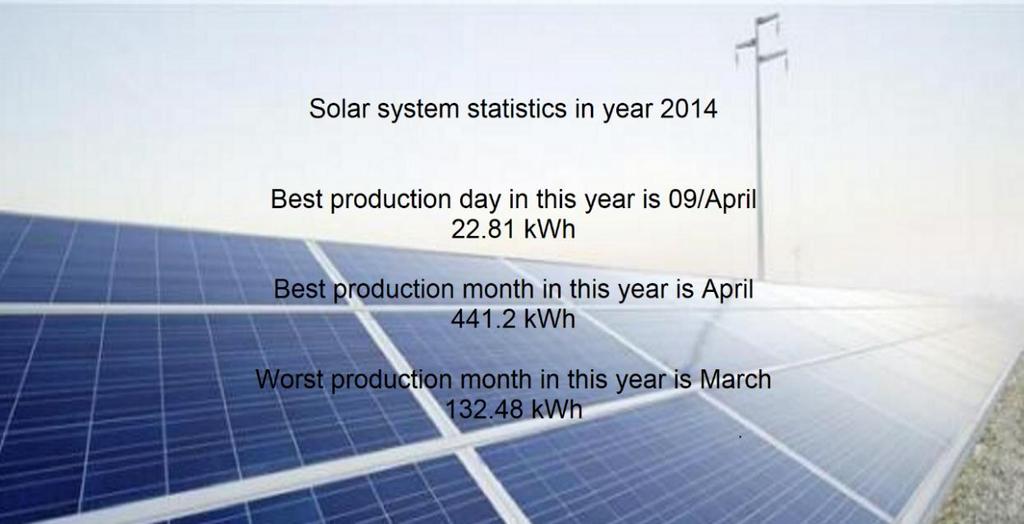 Solar system statistics in year 2014

Best production day in this year is 09/April
22.81 kWh

Best production month in this year is April
441.2 kWh

Worst production month in this year is March
132.48 kWh